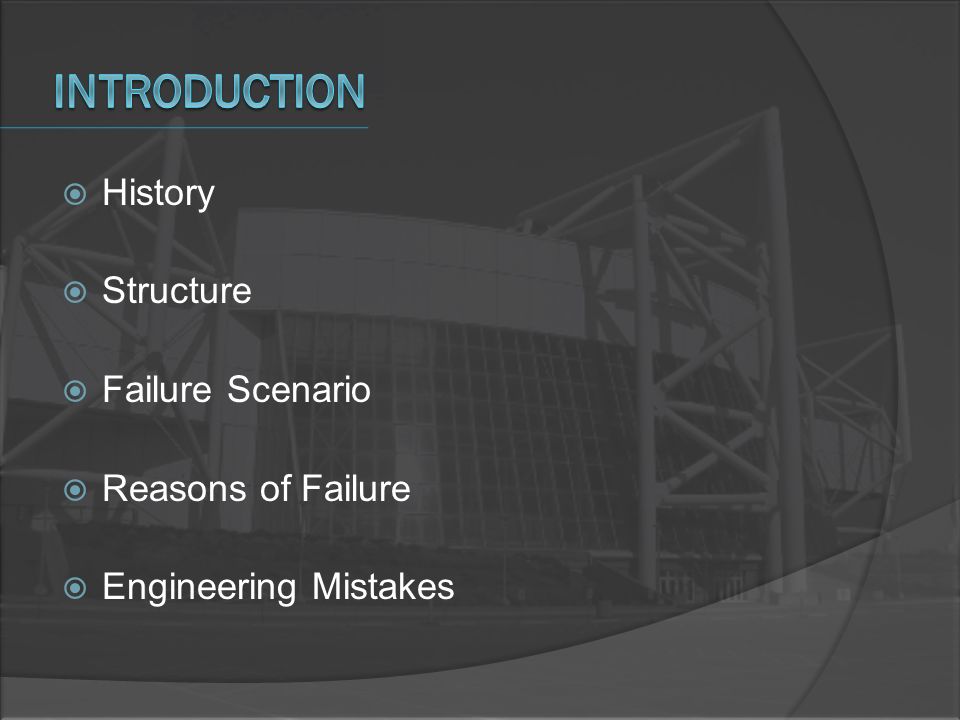 INTRODUCTION

History

Structure

Failure Scenario

Reasons of Failure

Engineering Mistakes